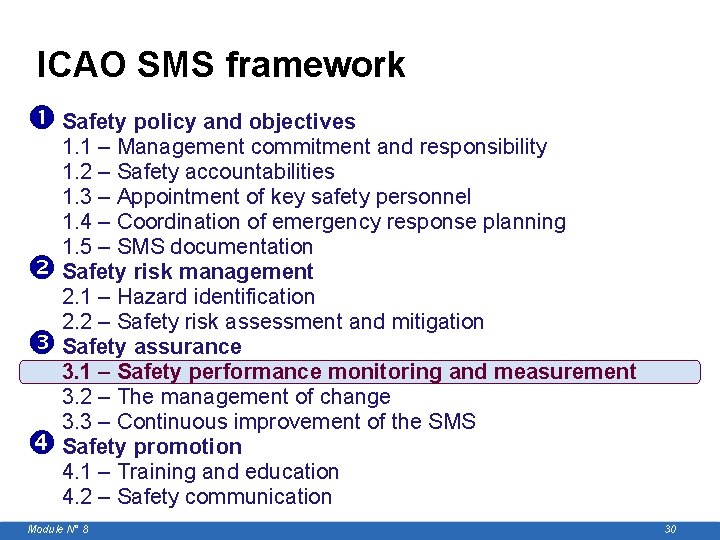 ICAO SMS framework

❶ Safety policy and objectives
1.1 – Management commitment and responsibility
1.2 – Safety accountabilities
1.3 – Appointment of key safety personnel
1.4 – Coordination of emergency response planning
1.5 – SMS documentation
❷ Safety risk management
2.1 – Hazard identification
2.2 – Safety risk assessment and mitigation
❸ Safety assurance
3.1 – Safety performance monitoring and measurement
3.2 – The management of change
3.3 – Continuous improvement of the SMS
❹ Safety promotion
4.1 – Training and education
4.2 – Safety communication

Module N° 8

30